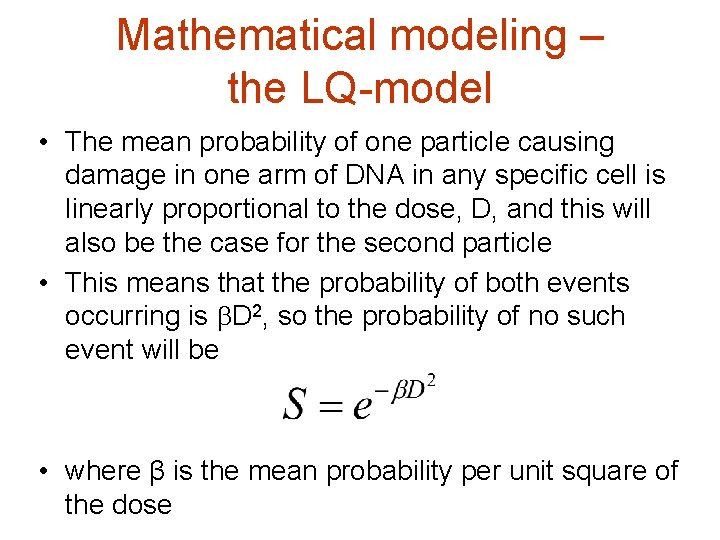 Mathematical modeling – the LQ-model

• The mean probability of one particle causing damage in one arm of DNA in any specific cell is linearly proportional to the dose, D, and this will also be the case for the second particle

• This means that the probability of both events occurring is $\beta D^2$, so the probability of no such event will be

$S = e^{-\beta D^2}$

• where β is the mean probability per unit square of the dose